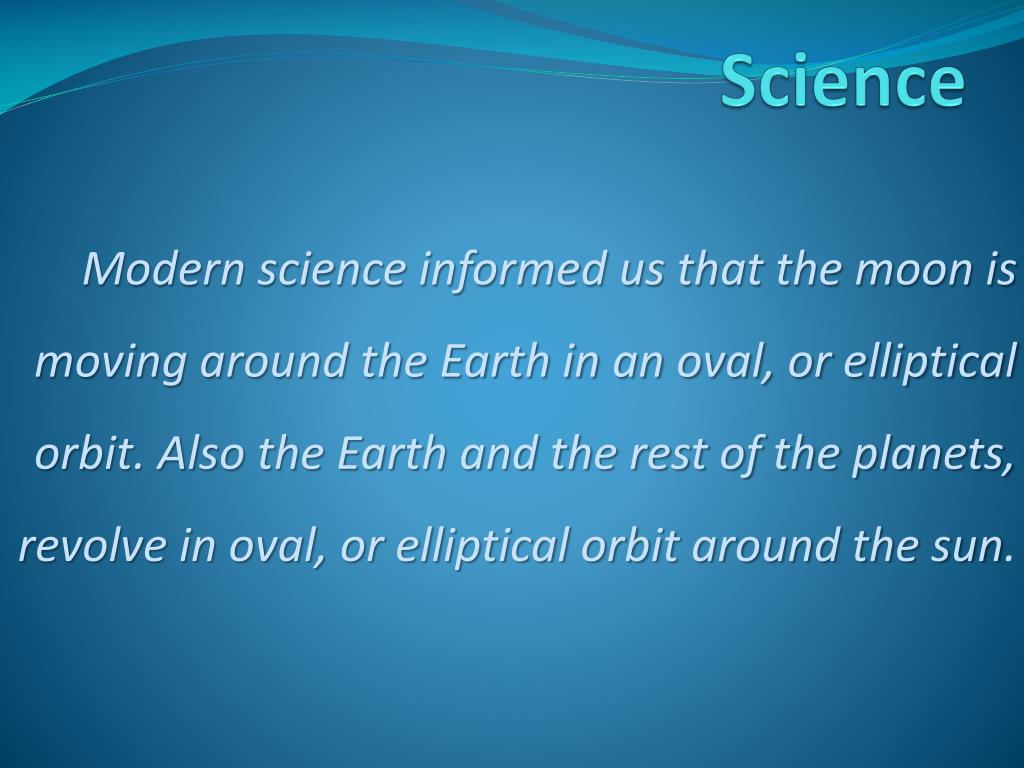 Science

Modern science informed us that the moon is moving around the Earth in an oval, or elliptical orbit. Also the Earth and the rest of the planets, revolve in oval, or elliptical orbit around the sun.